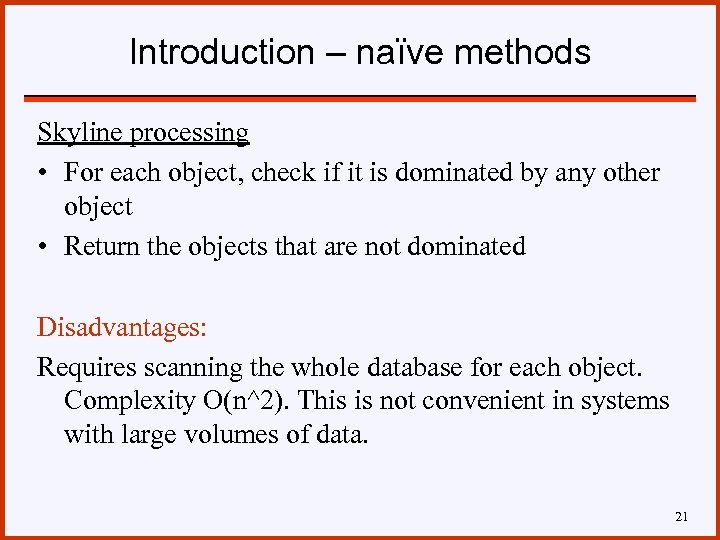 Introduction – naïve methods

Skyline processing

• For each object, check if it is dominated by any other object

• Return the objects that are not dominated

Disadvantages:

Requires scanning the whole database for each object. Complexity O(n^2). This is not convenient in systems with large volumes of data.

21